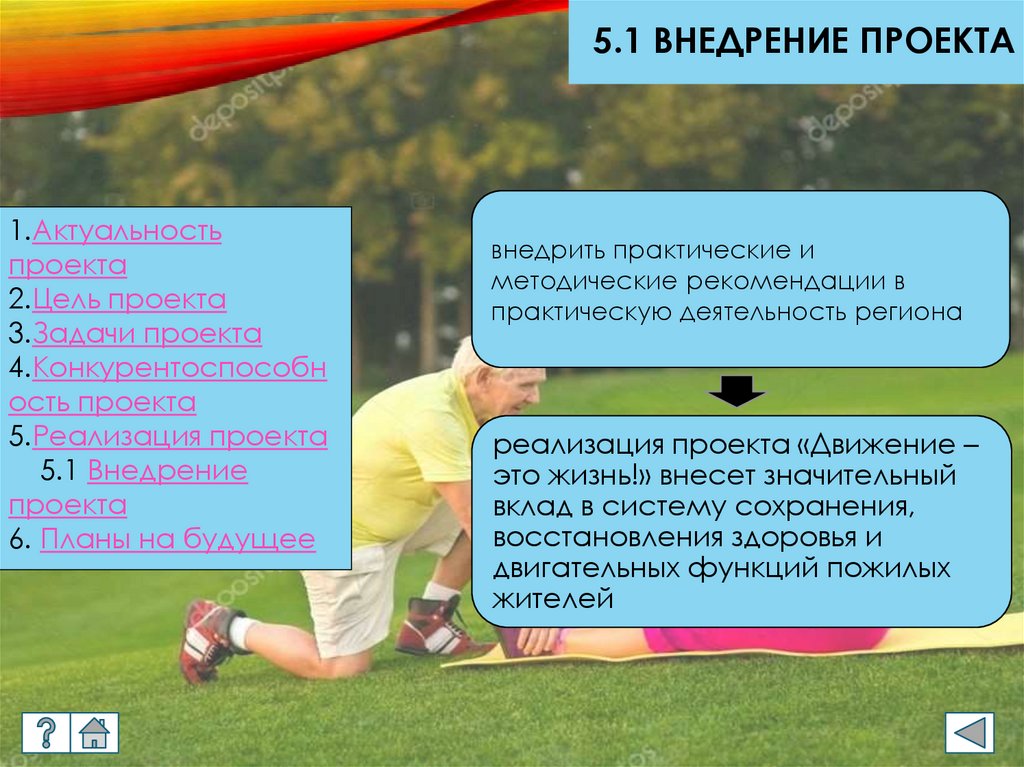 5.1 ВНЕДРЕНИЕ ПРОЕКТА

1.Актуальность проекта
2.Цель проекта
3.Задачи проекта
4.Конкурентоспособность проекта
5.Реализация проекта
5.1 Внедрение проекта
6. Планы на будущее

внедрить практические и методические рекомендации в практическую деятельность региона

реализация проекта «Движение – это жизнь!» внесет значительный вклад в систему сохранения, восстановления здоровья и двигательных функций пожилых жителей

?